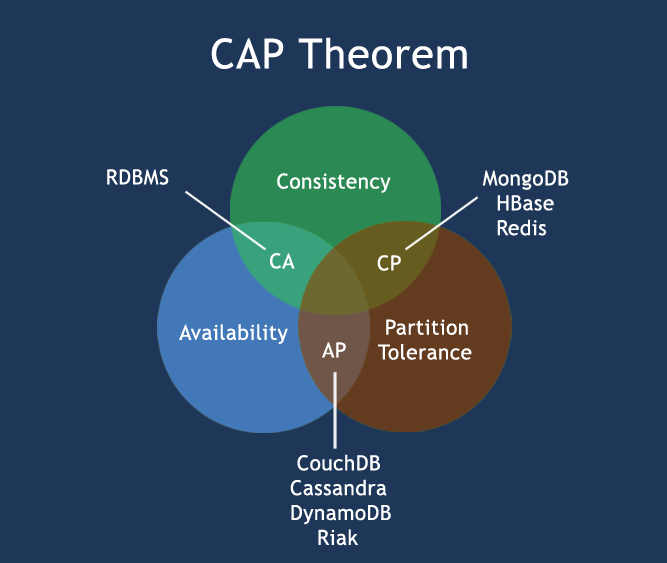 CAP Theorem

RDBMS

Consistency

MongoDB
HBase
Redis

CA

CP

Availability

Partition
Tolerance

AP

CouchDB
Cassandra
DynamoDB
Riak